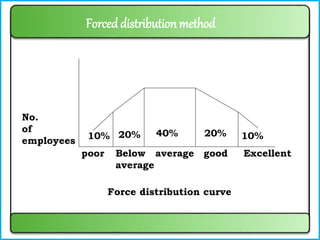 Forced distribution method

No. of employees

10%
20%
40%
20%
10%

poor
Below average
average
good
Excellent

Force distribution curve